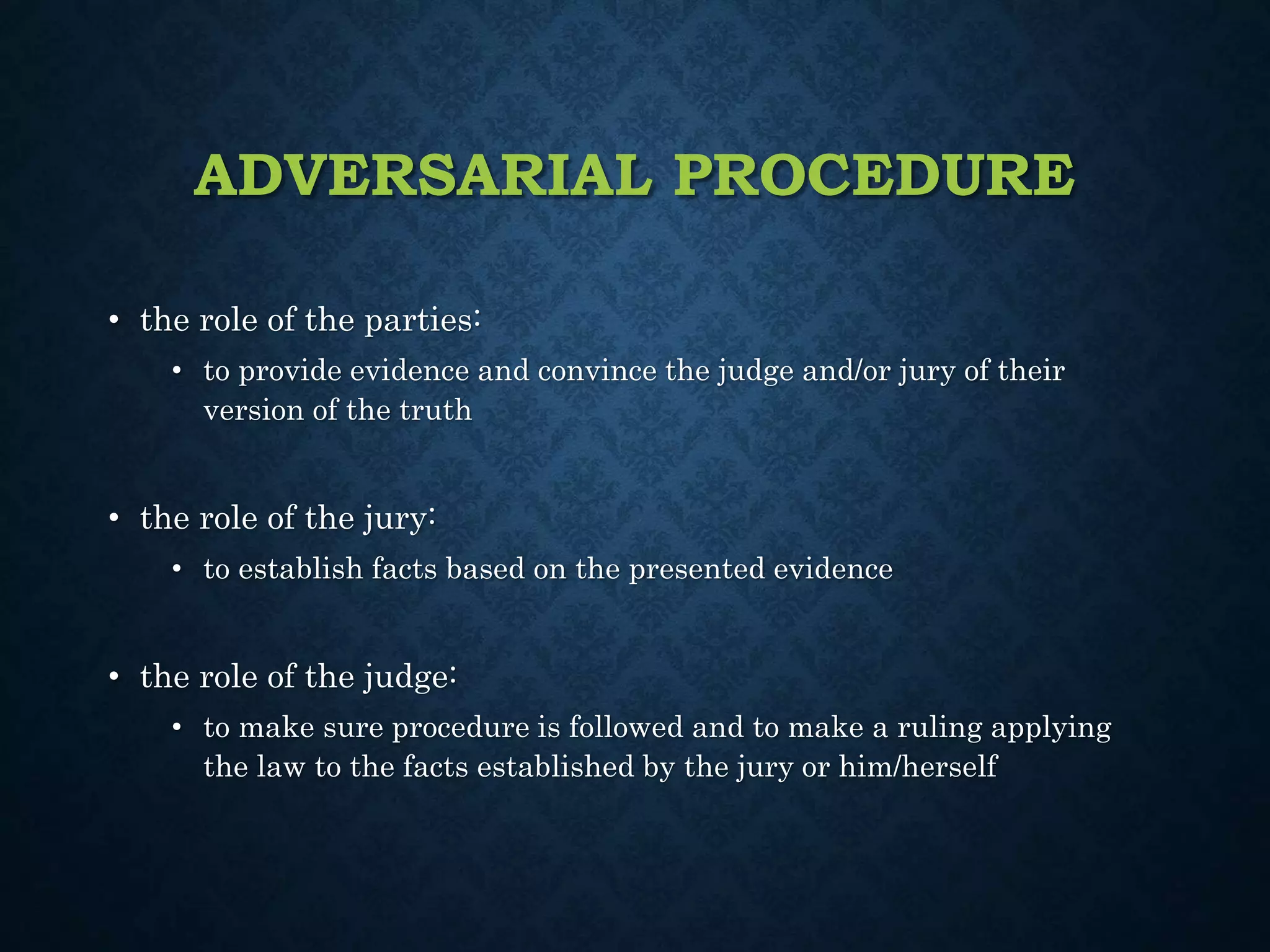 ADVERSARIAL PROCEDURE

• the role of the parties:
  • to provide evidence and convince the judge and/or jury of their version of the truth

• the role of the jury:
  • to establish facts based on the presented evidence

• the role of the judge:
  • to make sure procedure is followed and to make a ruling applying the law to the facts established by the jury or him/herself